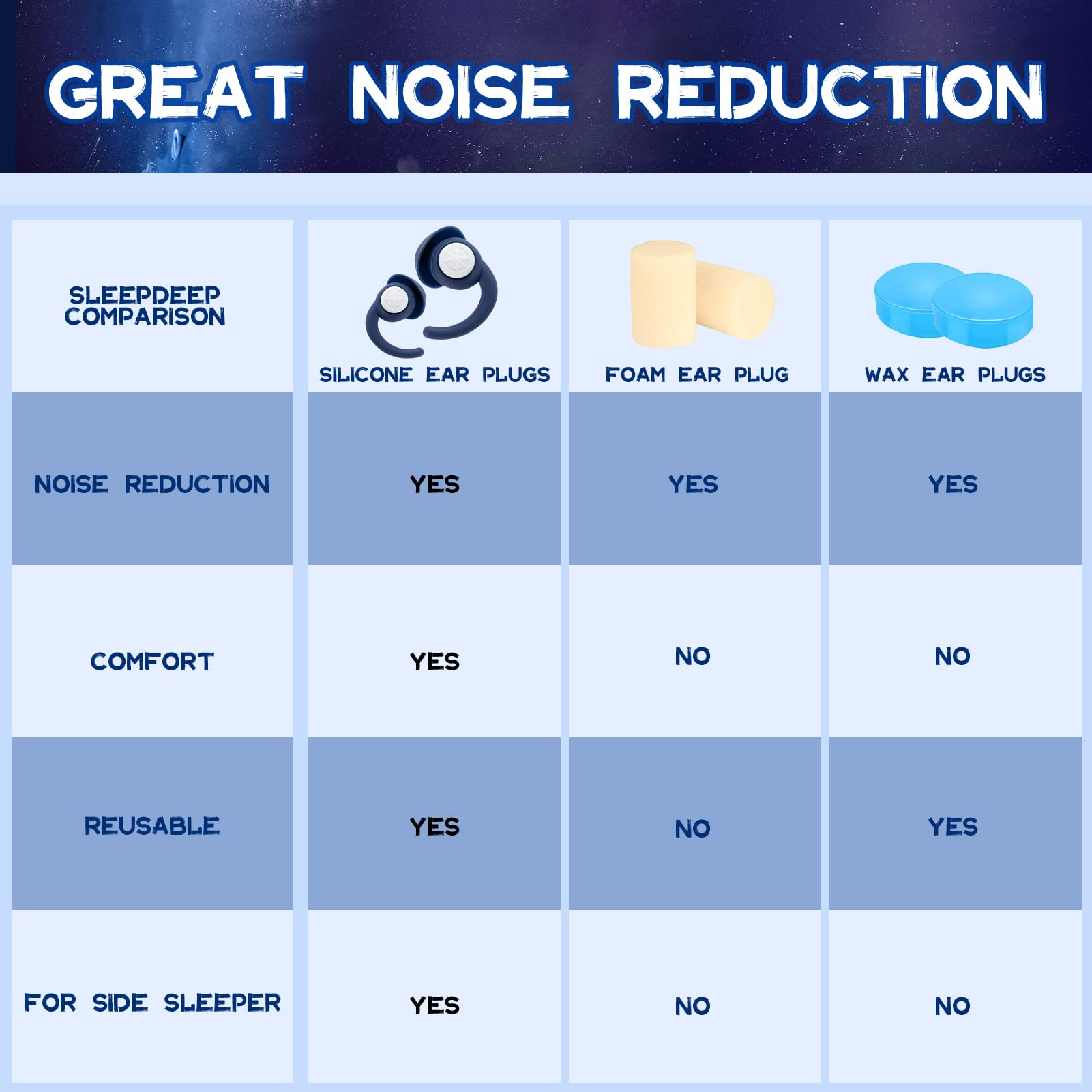 GREAT NOISE REDUCTION

| SLEEPDEEP COMPARISON | SILICONE EAR PLUGS | FOAM EAR PLUG | WAX EAR PLUGS |
|---|---|---|---|
| NOISE REDUCTION | YES | YES | YES |
| COMFORT | YES | NO | NO |
| REUSABLE | YES | NO | YES |
| FOR SIDE SLEEPER | YES | NO | NO |